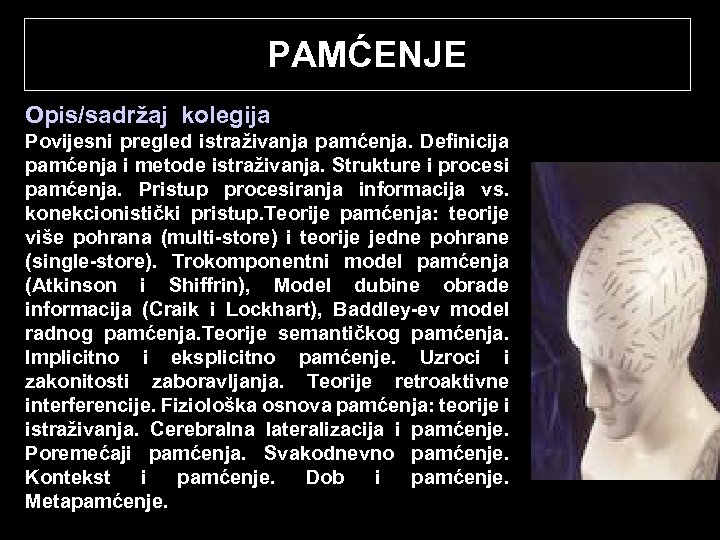 PAMĆENJE

Opis/sadržaj kolegija

Povijesni pregled istraživanja pamćenja. Definicija pamćenja i metode istraživanja. Strukture i procesi pamćenja. Pristup procesiranja informacija vs. konekcionistički pristup.Teorije pamćenja: teorije više pohrana (multi-store) i teorije jedne pohrane (single-store). Trokomponentni model pamćenja (Atkinson i Shiffrin), Model dubine obrade informacija (Craik i Lockhart), Baddley-ev model radnog pamćenja.Teorije semantičkog pamćenja. Implicitno i eksplicitno pamćenje. Uzroci i zakonitosti zaboravljanja. Teorije retroaktivne interferencije. Fiziološka osnova pamćenja: teorije i istraživanja. Cerebralna lateralizacija i pamćenje. Poremećaji pamćenja. Svakodnevno pamćenje. Kontekst i pamćenje. Dob i pamćenje. Metapamćenje.